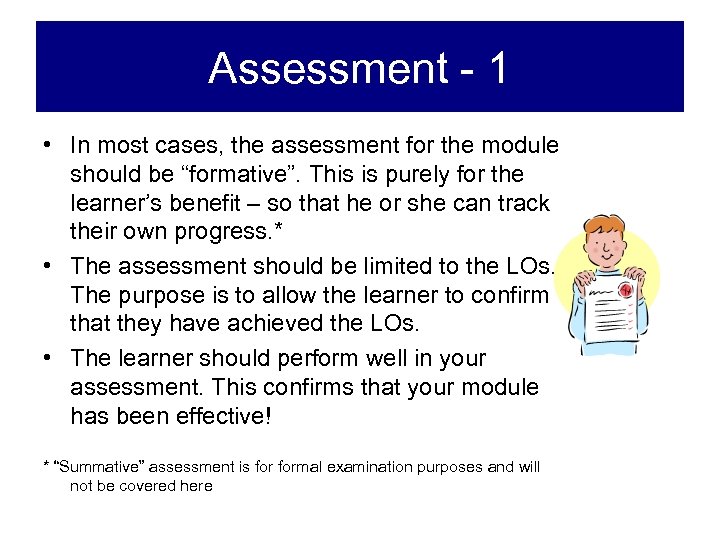 Assessment - 1

• In most cases, the assessment for the module should be “formative”. This is purely for the learner’s benefit – so that he or she can track their own progress.*

• The assessment should be limited to the LOs. The purpose is to allow the learner to confirm that they have achieved the LOs.

• The learner should perform well in your assessment. This confirms that your module has been effective!

* “Summative” assessment is for formal examination purposes and will not be covered here